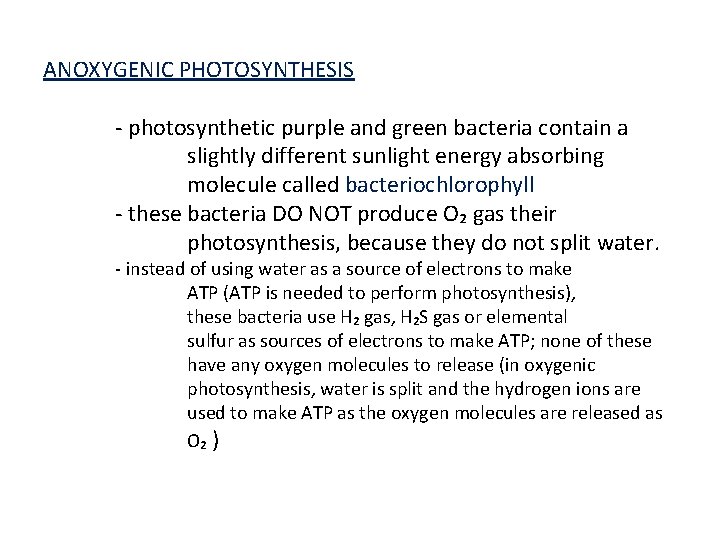 ANOXYGENIC PHOTOSYNTHESIS

- photosynthetic purple and green bacteria contain a slightly different sunlight energy absorbing molecule called bacteriochlorophyll
- these bacteria DO NOT produce $O_2$ gas their photosynthesis, because they do not split water.
- instead of using water as a source of electrons to make ATP (ATP is needed to perform photosynthesis), these bacteria use $H_2$ gas, $H_2S$ gas or elemental sulfur as sources of electrons to make ATP; none of these have any oxygen molecules to release (in oxygenic photosynthesis, water is split and the hydrogen ions are used to make ATP as the oxygen molecules are released as $O_2$ )